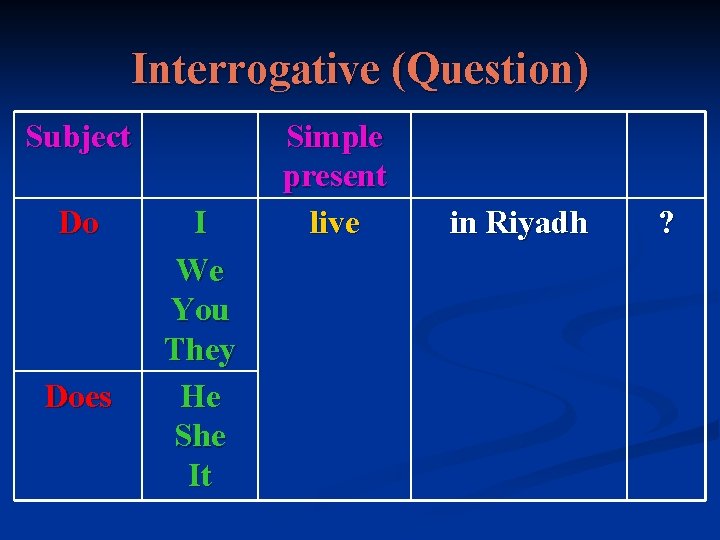 Interrogative (Question)

| Subject | | Simple present | | |
|---|---|---|---|---|
| Do | I We You They | live | in Riyadh | ? |
| Does | He She It | | | |